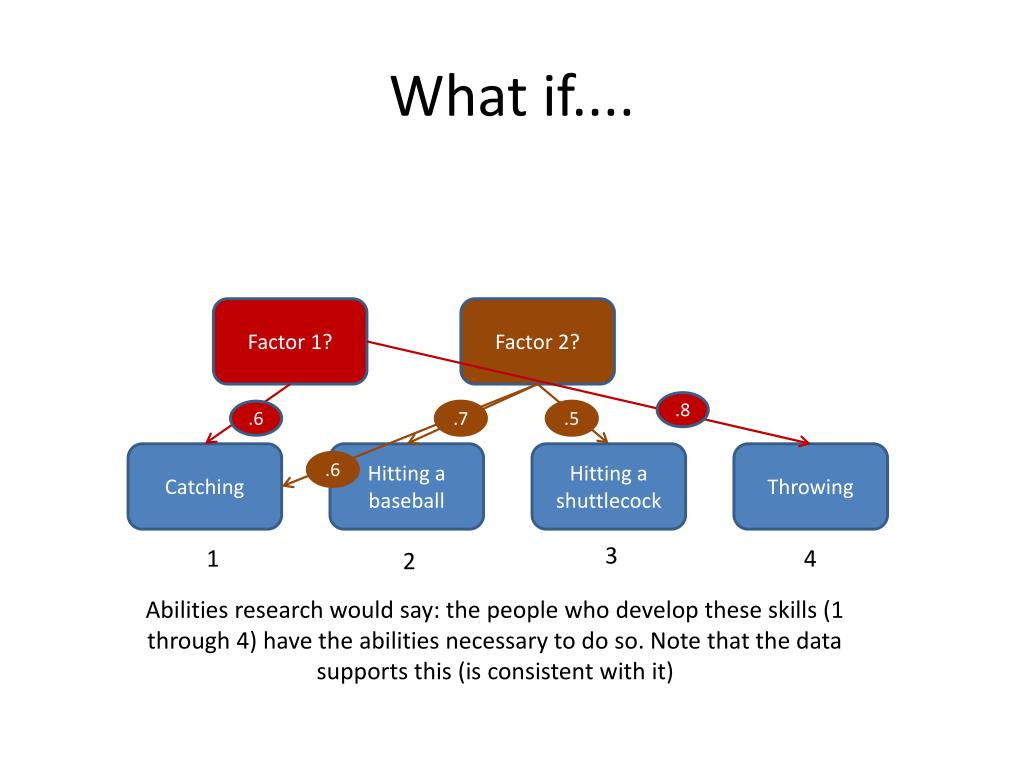 What if....

Factor 1?

Factor 2?

.6

.7

.5

.8

.6

Catching

Hitting a baseball

Hitting a shuttlecock

Throwing

1

2

3

4

Abilities research would say: the people who develop these skills (1 through 4) have the abilities necessary to do so. Note that the data supports this (is consistent with it)